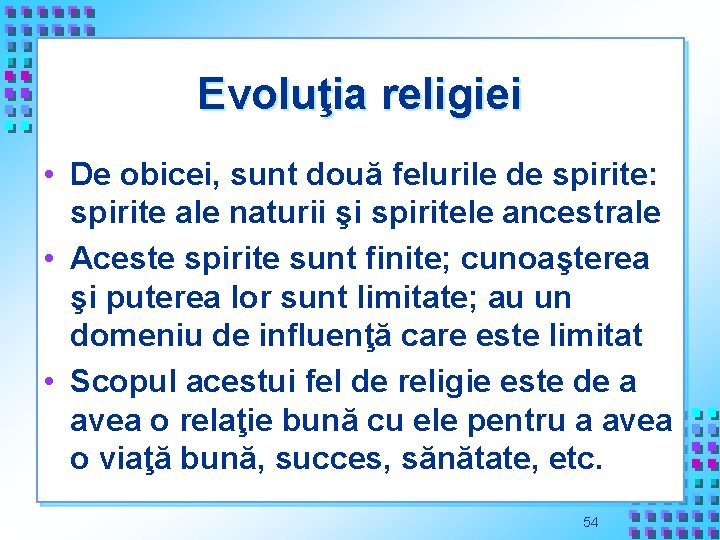 Evoluţia religiei

• De obicei, sunt două felurile de spirite: spirite ale naturii şi spiritele ancestrale
• Aceste spirite sunt finite; cunoaşterea şi puterea lor sunt limitate; au un domeniu de influenţă care este limitat
• Scopul acestui fel de religie este de a avea o relaţie bună cu ele pentru a avea o viaţă bună, succes, sănătate, etc.

54